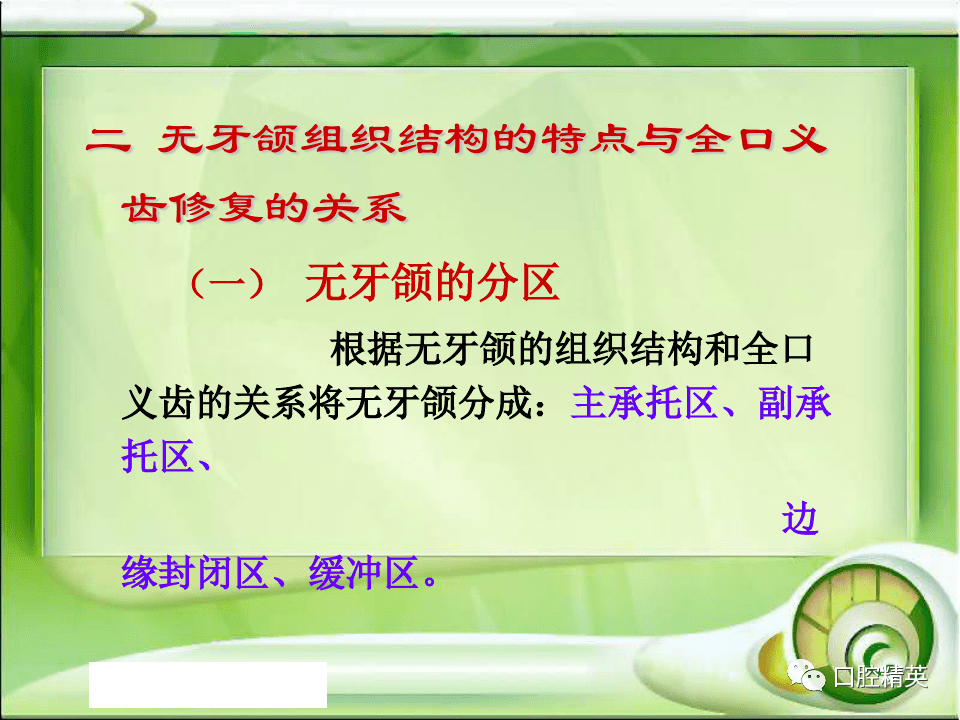 二 无牙颌组织结构的特点与全口义齿修复的关系

（一） 无牙颌的分区

根据无牙颌的组织结构和全口义齿的关系将无牙颌分成：主承托区、副承托区、

边缘封闭区、缓冲区。

口腔精英